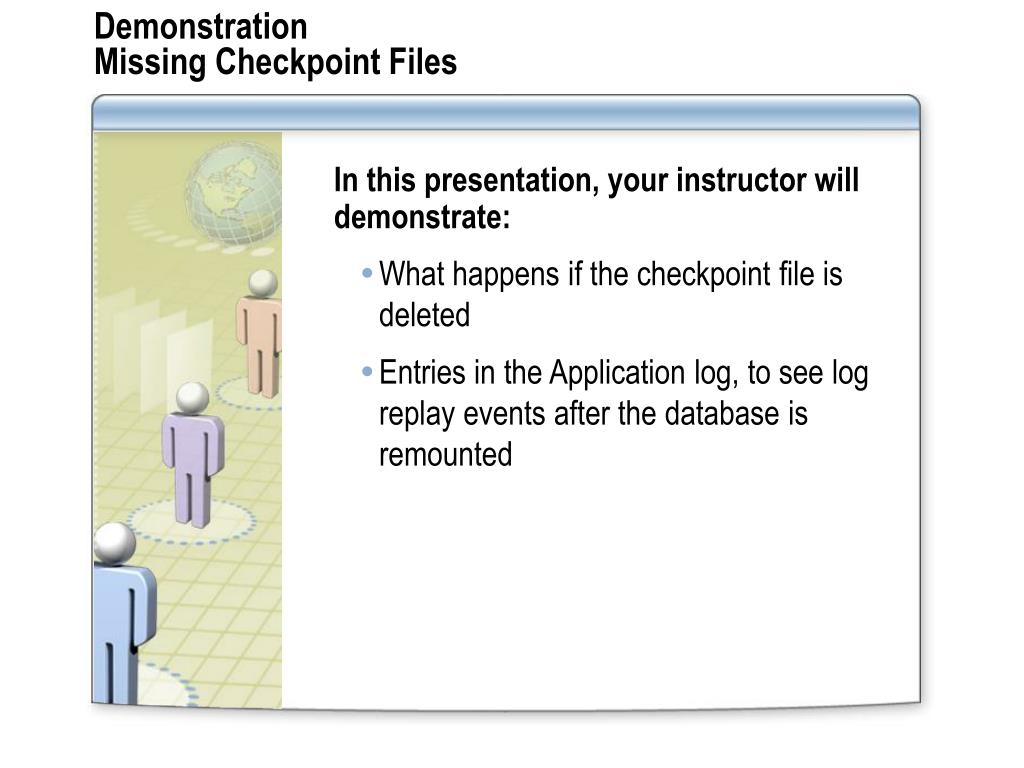 Demonstration
Missing Checkpoint Files

In this presentation, your instructor will demonstrate:

• What happens if the checkpoint file is deleted

• Entries in the Application log, to see log replay events after the database is remounted